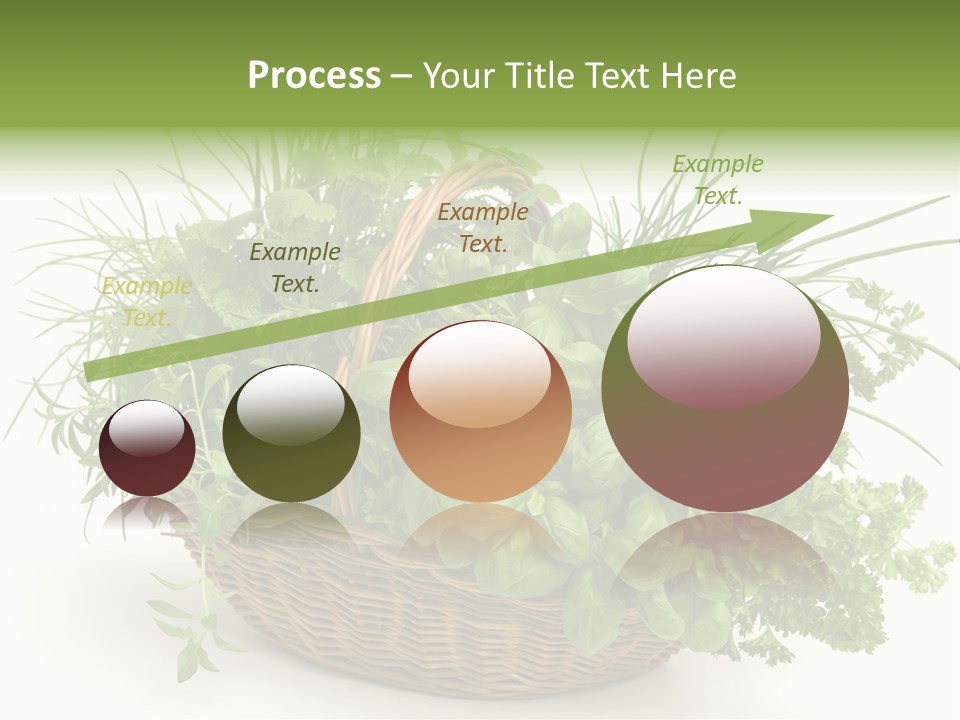 Process – Your Title Text Here

Example Text.

Example Text.

Example Text.

Example Text.